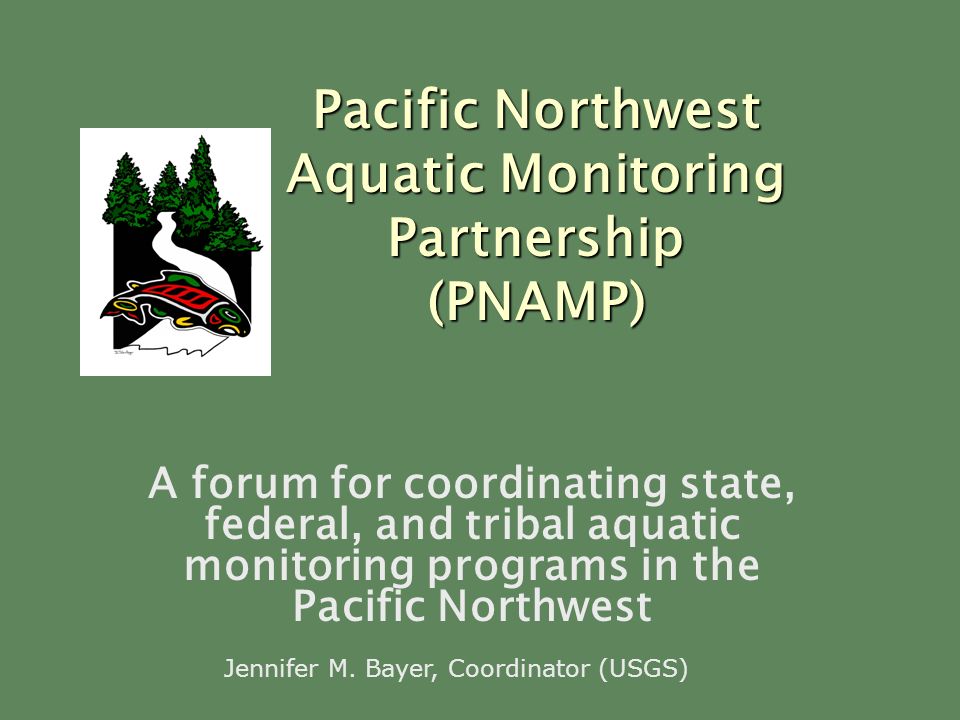 Pacific Northwest Aquatic Monitoring Partnership (PNAMP)

A forum for coordinating state, federal, and tribal aquatic monitoring programs in the Pacific Northwest

Jennifer M. Bayer, Coordinator (USGS)